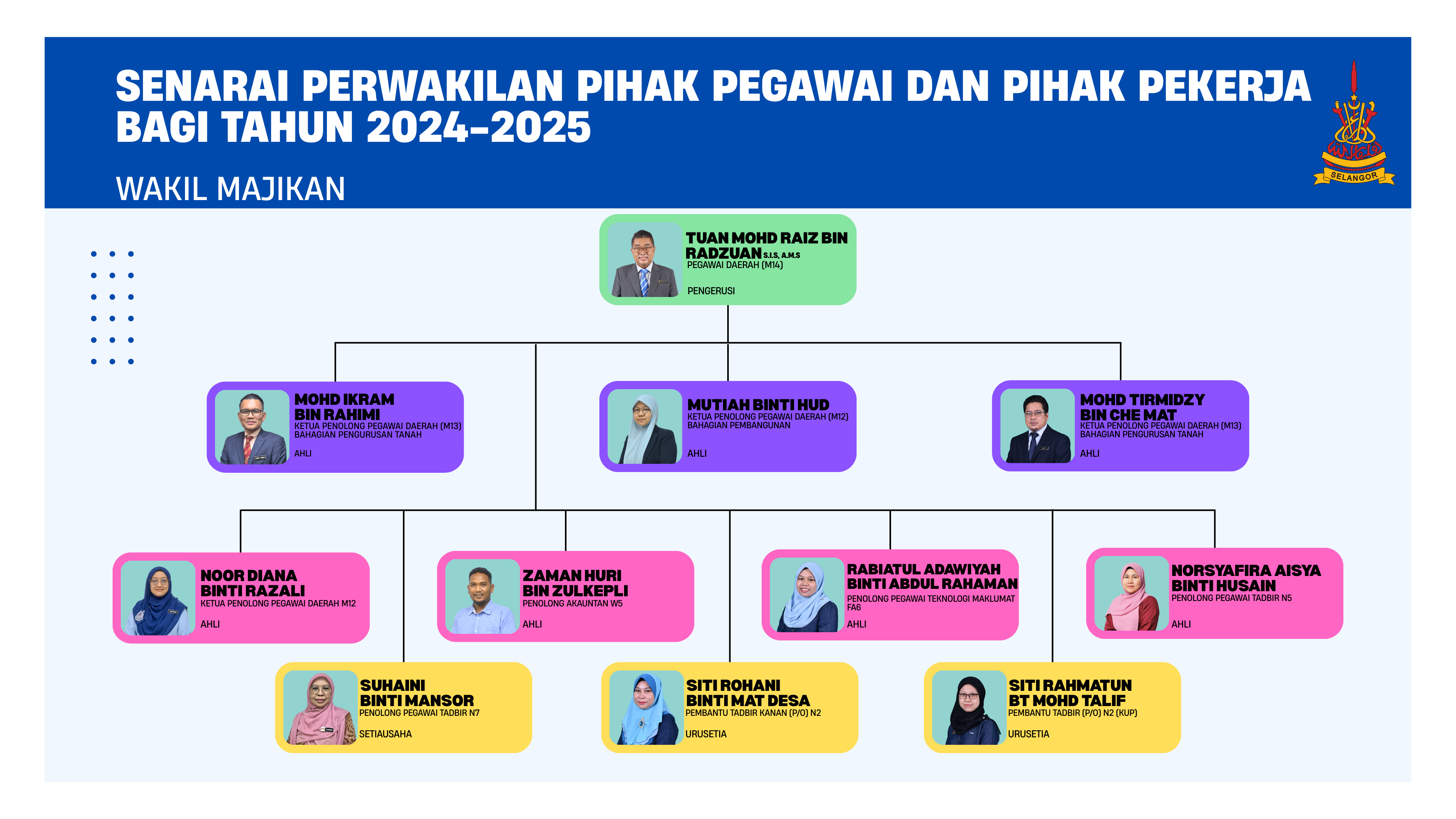 SENARAI PERWAKILAN PIHAK PEGAWAI DAN PIHAK PEKERJA BAGI TAHUN 2024-2025

WAKIL MAJIKAN

SELANGOR

TUAN MOHD RAIZ BIN RADZUAN S.I.S, A.M.S
PEGAWAI DAERAH (M14)
PENGERUSI

MOHD IKRAM BIN RAHIMI
KETUA PENOLONG PEGAWAI DAERAH (M13)
BAHAGIAN PENGURUSAN TANAH
AHLI

MUTIAH BINTI HUD
KETUA PENOLONG PEGAWAI DAERAH (M12)
BAHAGIAN PEMBANGUNAN
AHLI

MOHD TIRMIDZY BIN CHE MAT
KETUA PENOLONG PEGAWAI DAERAH (M13)
BAHAGIAN PENGURUSAN TANAH
AHLI

NOOR DIANA BINTI RAZALI
KETUA PENOLONG PEGAWAI DAERAH M12
AHLI

ZAMAN HURI BIN ZULKEPLI
PENOLONG AKAUNTAN W5
AHLI

RABIATUL ADAWIYAH BINTI ABDUL RAHAMAN
PENOLONG PEGAWAI TEKNOLOGI MAKLUMAT FA6
AHLI

NORSYAFIRA AISYA BINTI HUSAIN
PENOLONG PEGAWAI TADBIR N5
AHLI

SUHAINI BINTI MANSOR
PENOLONG PEGAWAI TADBIR N7
SETIAUSAHA

SITI ROHANI BINTI MAT DESA
PEMBANTU TADBIR KANAN (P/O) N2
URUSETIA

SITI RAHMATUN BT MOHD TALIF
PEMBANTU TADBIR (P/O) N2 (KUP)
URUSETIA